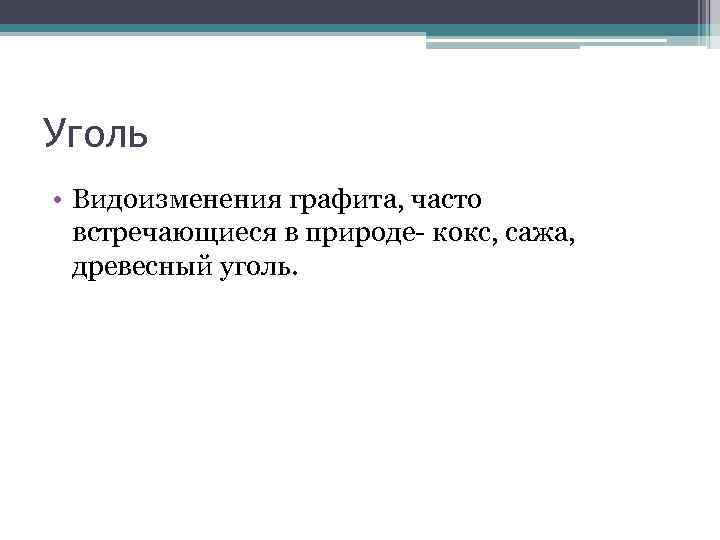 Уголь

• Видоизменения графита, часто встречающиеся в природе- кокс, сажа, древесный уголь.